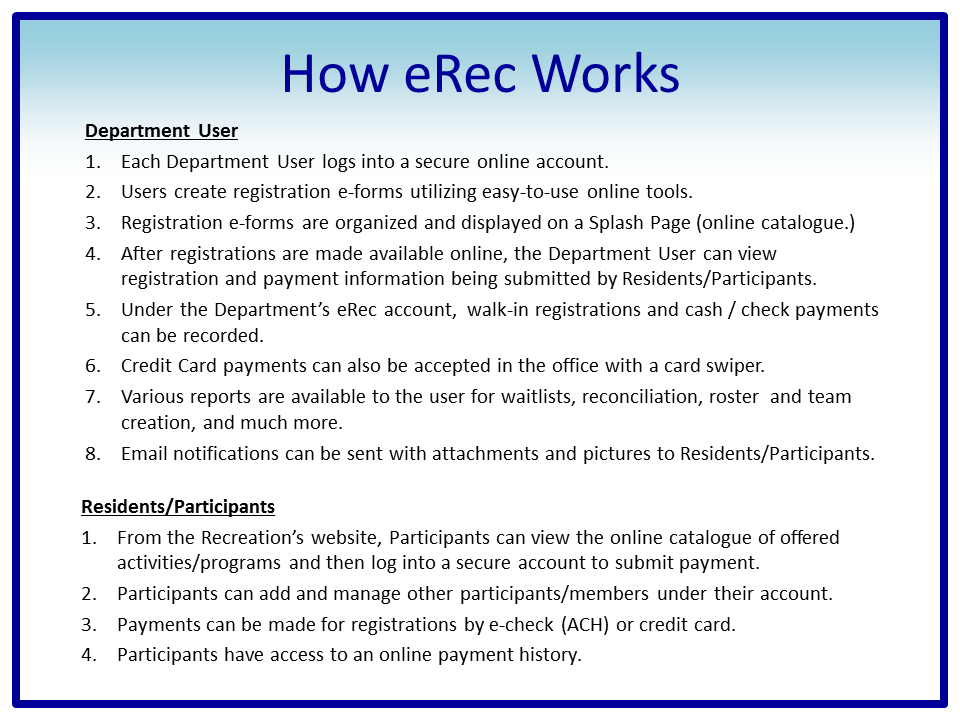 How eRec Works

Department User

1. Each Department User logs into a secure online account.
2. Users create registration e-forms utilizing easy-to-use online tools.
3. Registration e-forms are organized and displayed on a Splash Page (online catalogue.)
4. After registrations are made available online, the Department User can view registration and payment information being submitted by Residents/Participants.
5. Under the Department's eRec account, walk-in registrations and cash / check payments can be recorded.
6. Credit Card payments can also be accepted in the office with a card swiper.
7. Various reports are available to the user for waitlists, reconciliation, roster and team creation, and much more.
8. Email notifications can be sent with attachments and pictures to Residents/Participants.

Residents/Participants

1. From the Recreation's website, Participants can view the online catalogue of offered activities/programs and then log into a secure account to submit payment.
2. Participants can add and manage other participants/members under their account.
3. Payments can be made for registrations by e-check (ACH) or credit card.
4. Participants have access to an online payment history.